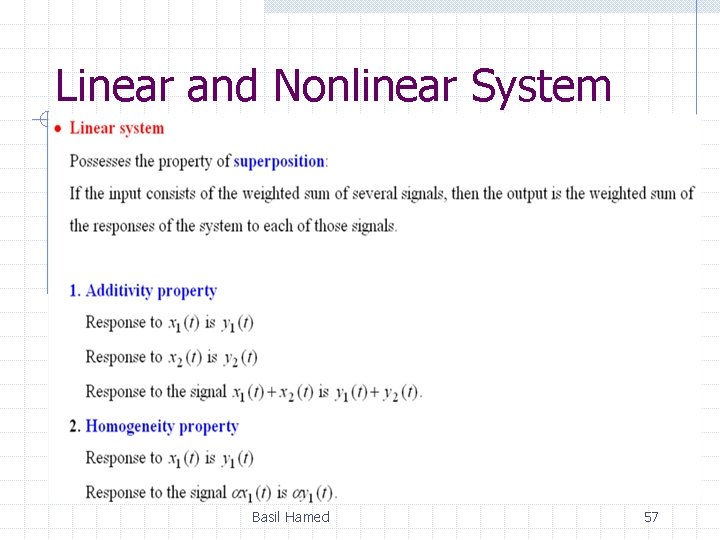 Linear and Nonlinear System

• Linear system

Possesses the property of superposition:

If the input consists of the weighted sum of several signals, then the output is the weighted sum of the responses of the system to each of those signals.

1. Additivity property

Response to $x_1(t)$ is $y_1(t)$

Response to $x_2(t)$ is $y_2(t)$

Response to the signal $x_1(t)+x_2(t)$ is $y_1(t)+y_2(t)$.

2. Homogeneity property

Response to $x_1(t)$ is $y_1(t)$

Response to the signal $\alpha x_1(t)$ is $\alpha y_1(t)$.

Basil Hamed

57